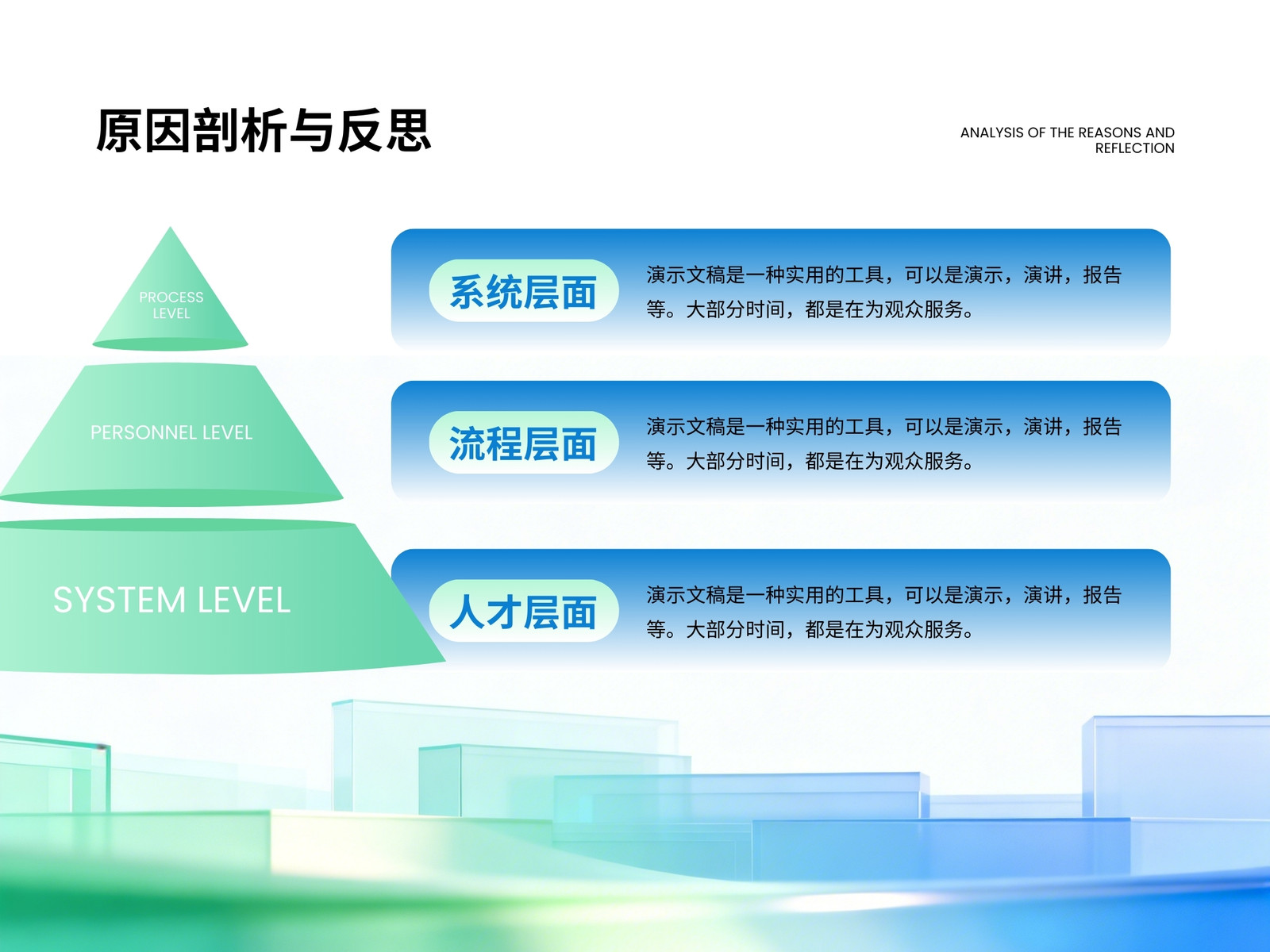 原因剖析与反思

ANALYSIS OF THE REASONS AND REFLECTION

PROCESS LEVEL

PERSONNEL LEVEL

SYSTEM LEVEL

系统层面

演示文稿是一种实用的工具，可以是演示，演讲，报告等。大部分时间，都是在为观众服务。

流程层面

演示文稿是一种实用的工具，可以是演示，演讲，报告等。大部分时间，都是在为观众服务。

人才层面

演示文稿是一种实用的工具，可以是演示，演讲，报告等。大部分时间，都是在为观众服务。